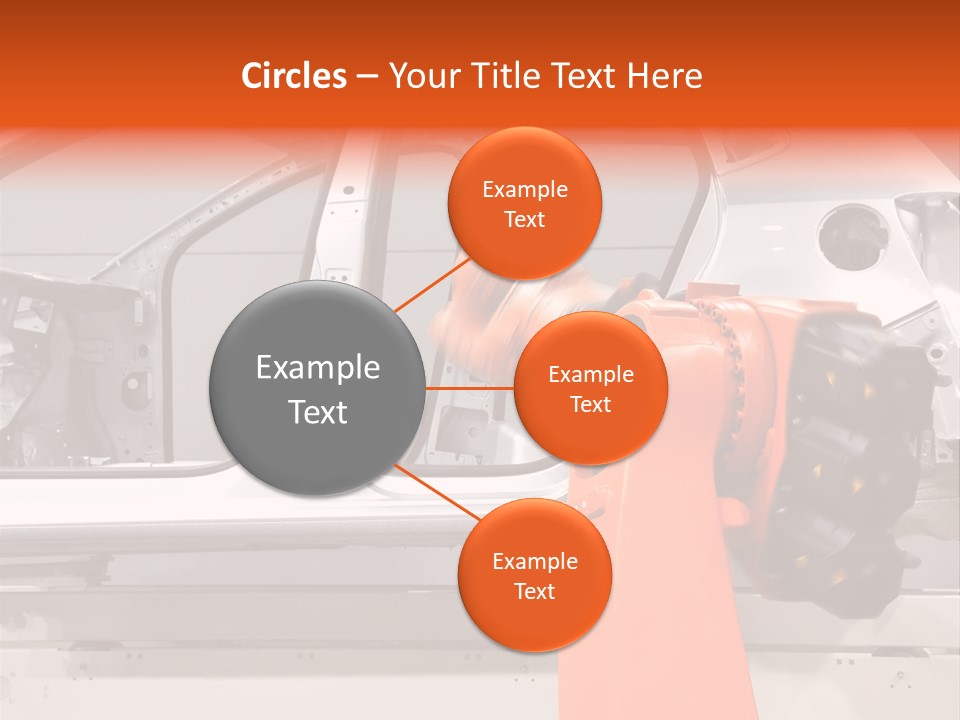 Circles – Your Title Text Here

Example Text

Example Text

Example Text

Example Text